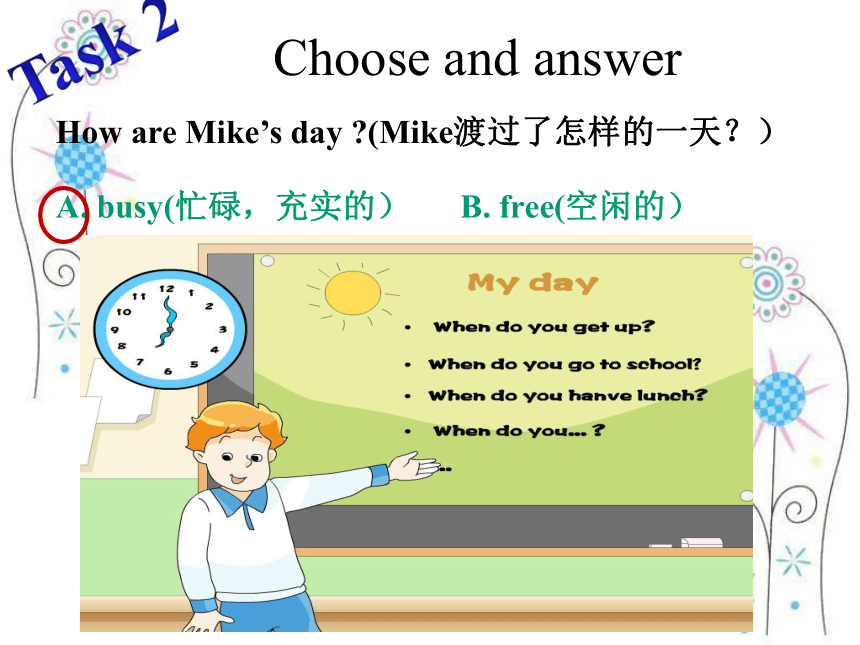 Task 2

Choose and answer

How are Mike's day ?(Mike渡过了怎样的一天？）

A. busy(忙碌，充实的）　B. free(空闲的）

12
1
2
3
4
5
6
7
8
9
10
11

My day

• When do you get up?
• When do you go to school?
• When do you hanve lunch?
• When do you... ?
...